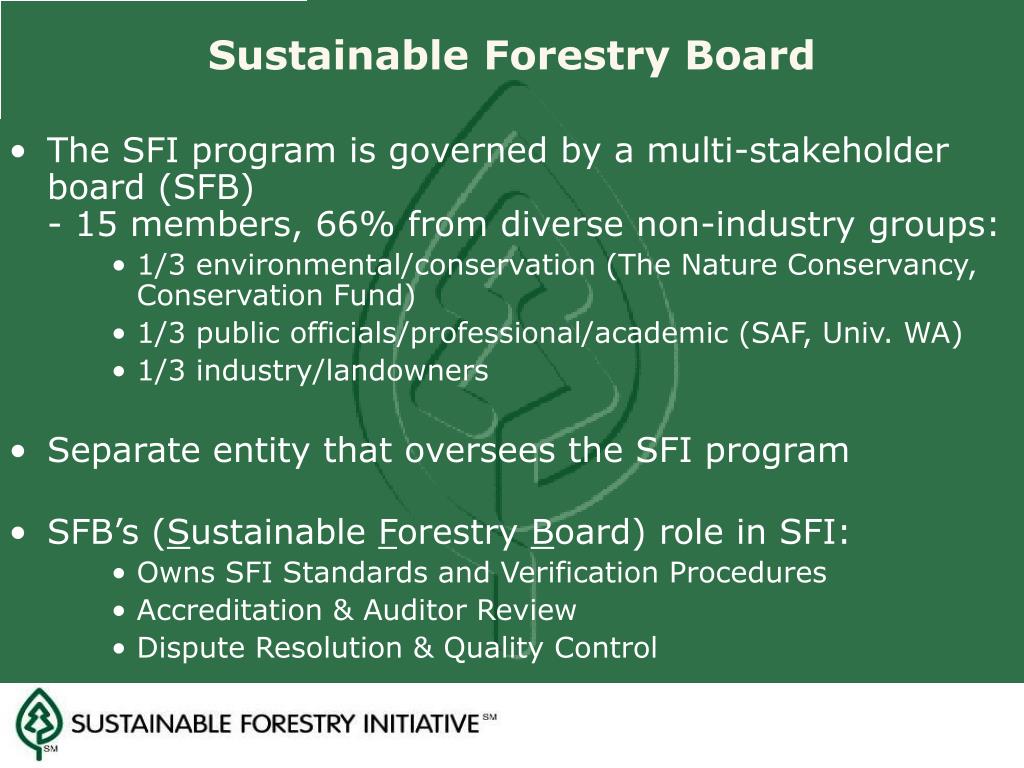 Sustainable Forestry Board

• The SFI program is governed by a multi-stakeholder board (SFB)
- 15 members, 66% from diverse non-industry groups:
  • 1/3 environmental/conservation (The Nature Conservancy, Conservation Fund)
  • 1/3 public officials/professional/academic (SAF, Univ. WA)
  • 1/3 industry/landowners

• Separate entity that oversees the SFI program

• SFB's (Sustainable Forestry Board) role in SFI:
  • Owns SFI Standards and Verification Procedures
  • Accreditation & Auditor Review
  • Dispute Resolution & Quality Control

SM
SUSTAINABLE FORESTRY INITIATIVE SM